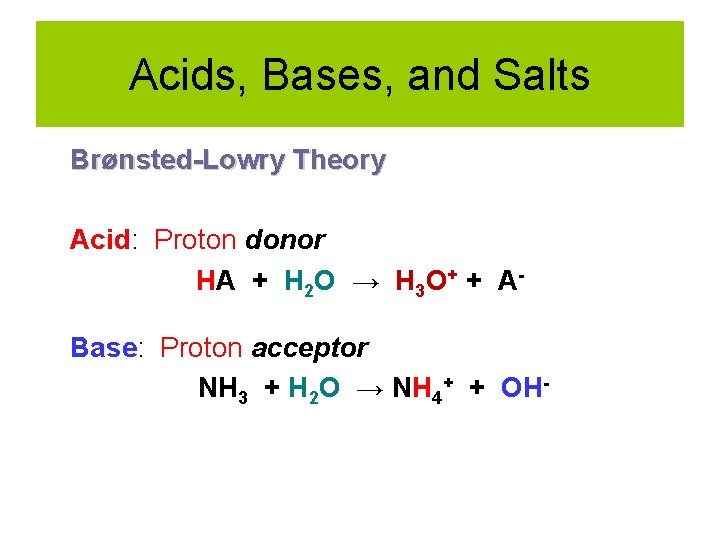 Acids, Bases, and Salts

Brønsted-Lowry Theory

Acid: Proton donor

$HA + H_2O \rightarrow H_3O^+ + A^-$

Base: Proton acceptor

$NH_3 + H_2O \rightarrow NH_4^+ + OH^-$